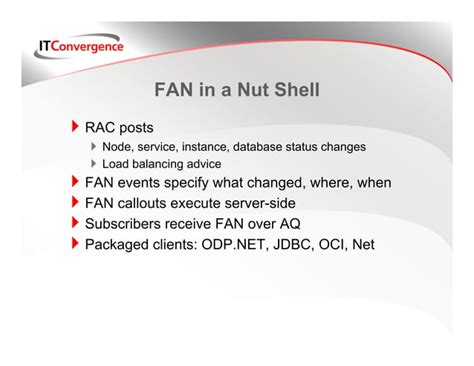 ITConvergence

FAN in a Nut Shell

RAC posts
Node, service, instance, database status changes
Load balancing advice
FAN events specify what changed, where, when
FAN callouts execute server-side
Subscribers receive FAN over AQ
Packaged clients: ODP.NET, JDBC, OCI, Net